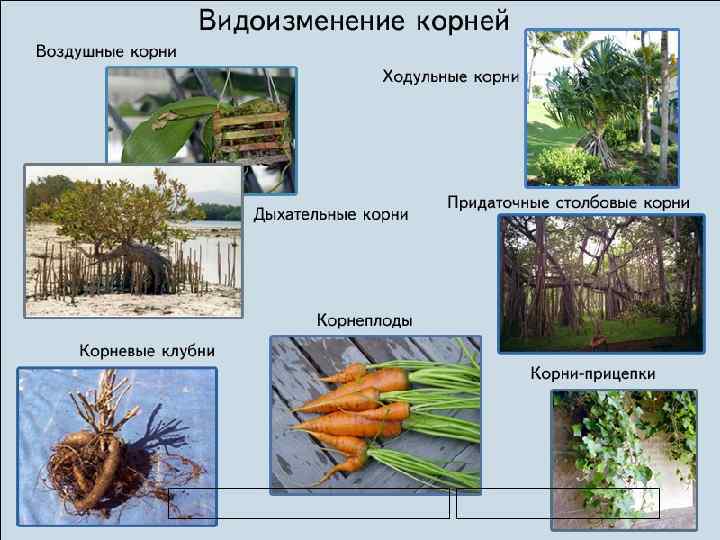 Видоизменение корней

Воздушные корни

Ходульные корни

Дыхательные корни

Придаточные столбовые корни

Корнеплоды

Корневые клубни

Корни-прицепки